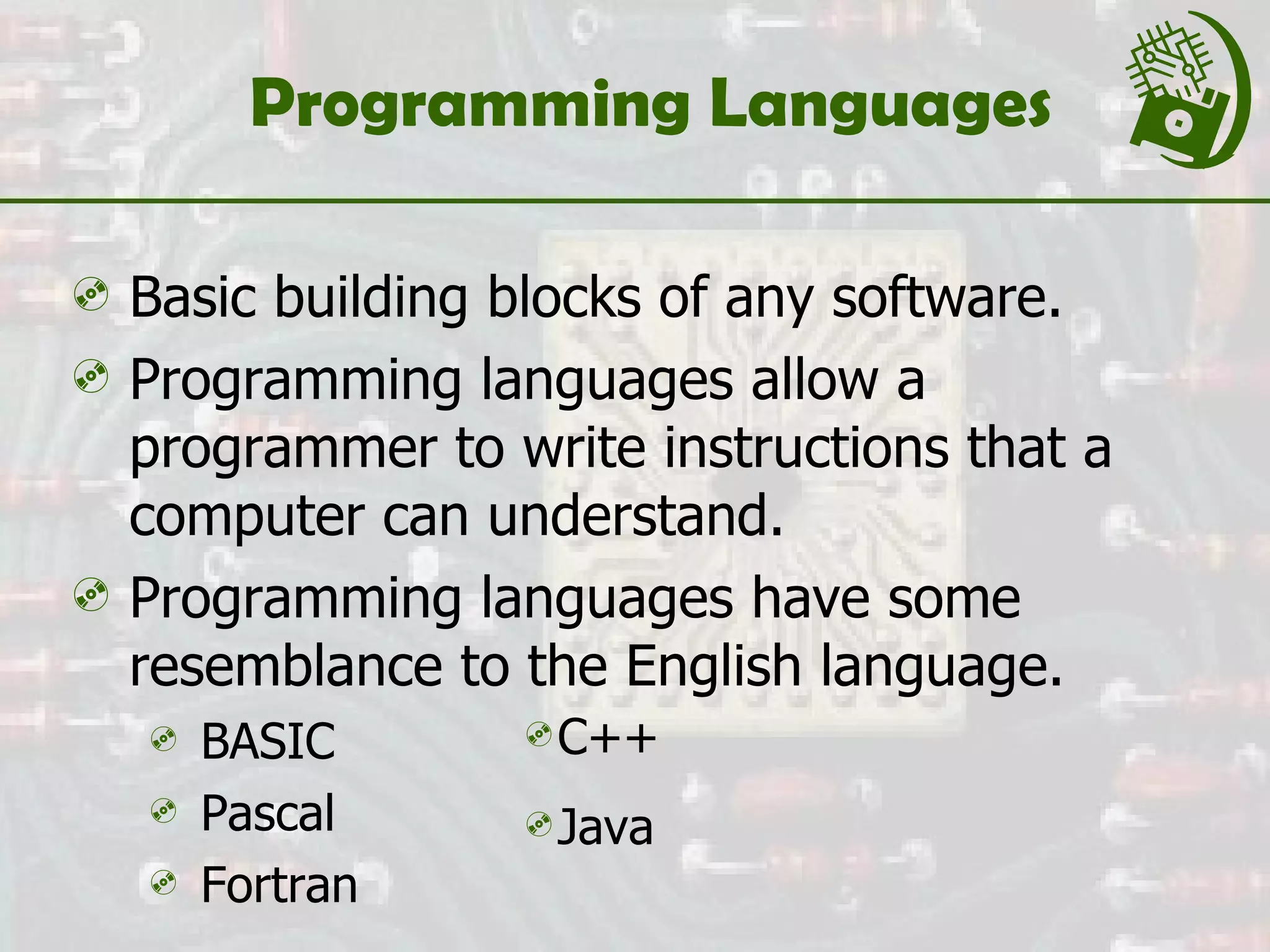 Programming Languages

Basic building blocks of any software.

Programming languages allow a programmer to write instructions that a computer can understand.

Programming languages have some resemblance to the English language.

BASIC

Pascal

Fortran

C++

Java